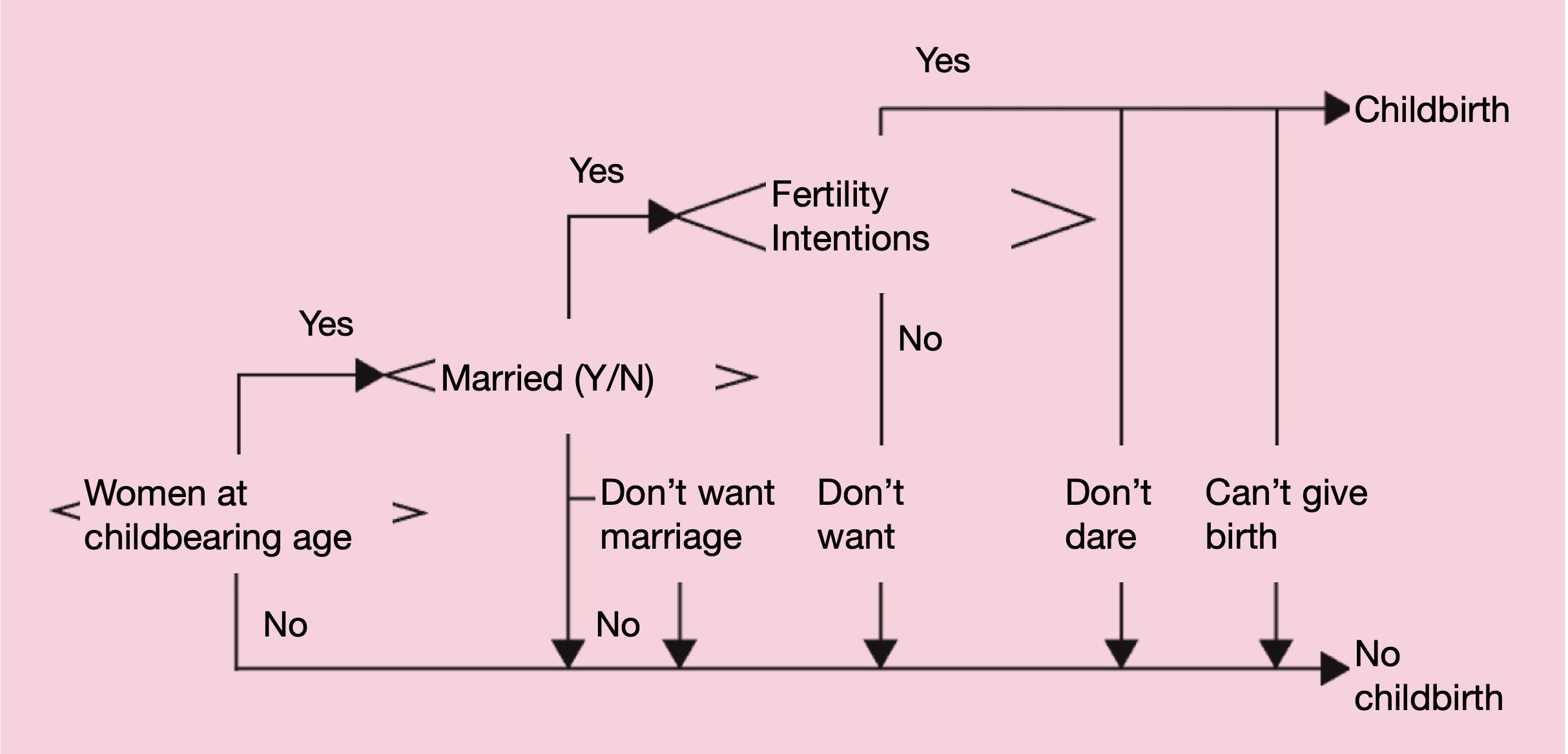 Yes

Childbirth

Yes

Fertility Intentions

Yes

No

Married (Y/N)

Women at childbearing age

Don't want marriage

Don't want

Don't dare

Can't give birth

No

No

No childbirth